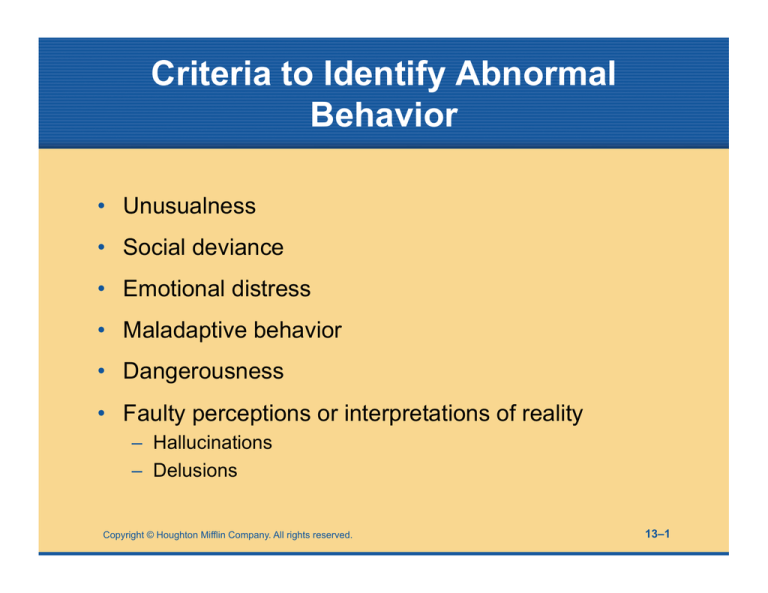 Criteria to Identify Abnormal Behavior

• Unusualness
• Social deviance
• Emotional distress
• Maladaptive behavior
• Dangerousness
• Faulty perceptions or interpretations of reality
  – Hallucinations
  – Delusions

Copyright © Houghton Mifflin Company. All rights reserved.

13–1